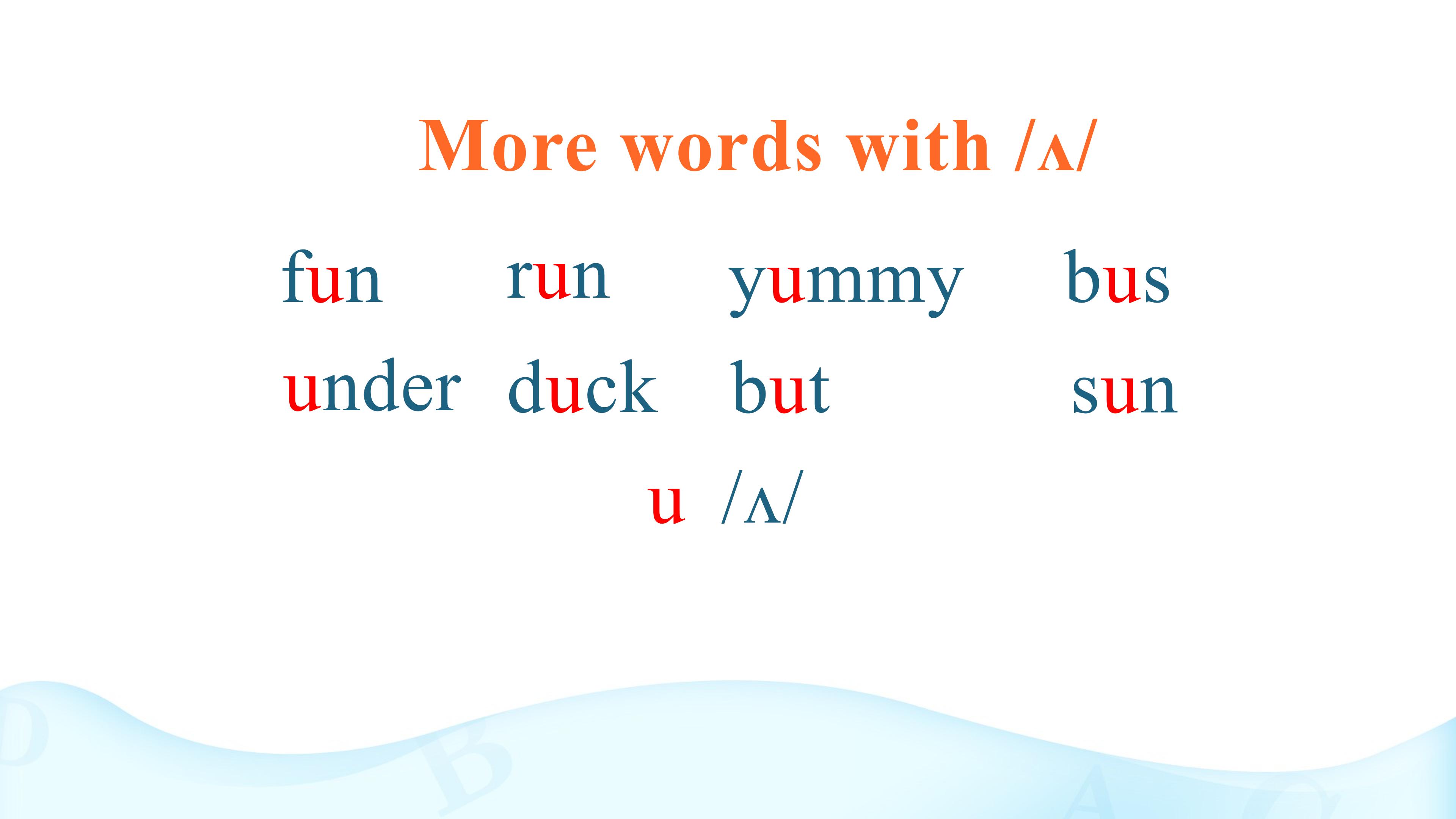 More words with /ʌ/

fun run yummy bus

under duck but sun

u /ʌ/